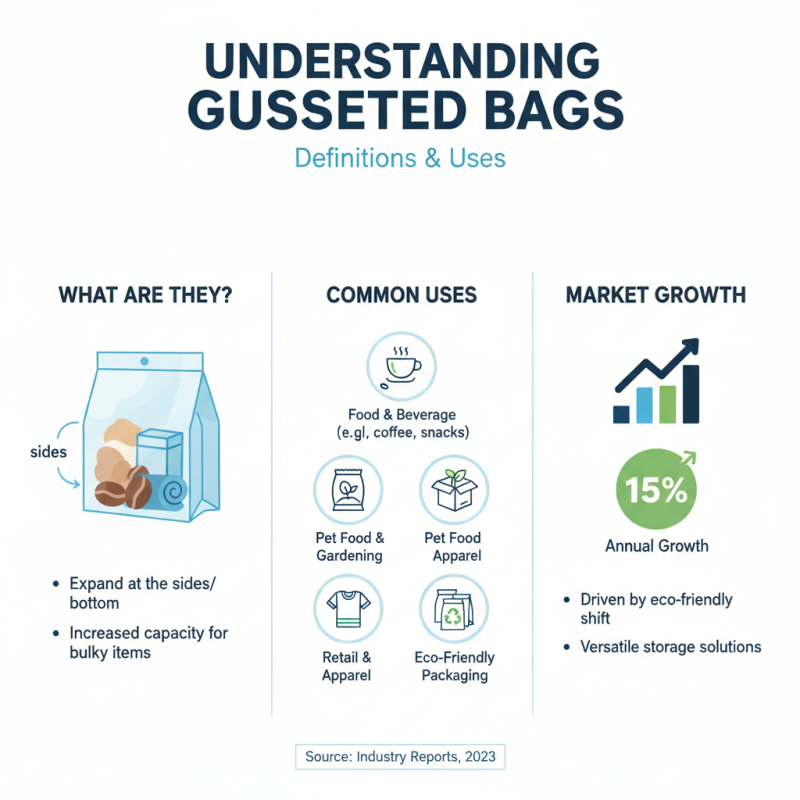 UNDERSTANDING GUSSETED BAGS

Definitions & Uses

WHAT ARE THEY?

sides

• Expand at the sides/ bottom

• Increased capacity for bulky items

COMMON USES

Food & Beverage (e.gl, coffee, snacks)

Pet Food & Gardening

Pet Food Apparel

Retail & Apparel

Eco-Friendly Packaging

MARKET GROWTH

15%

Annual Growth

• Driven by eco-friendly shift

• Versatile storage solutions

Source: Industry Reports, 2023